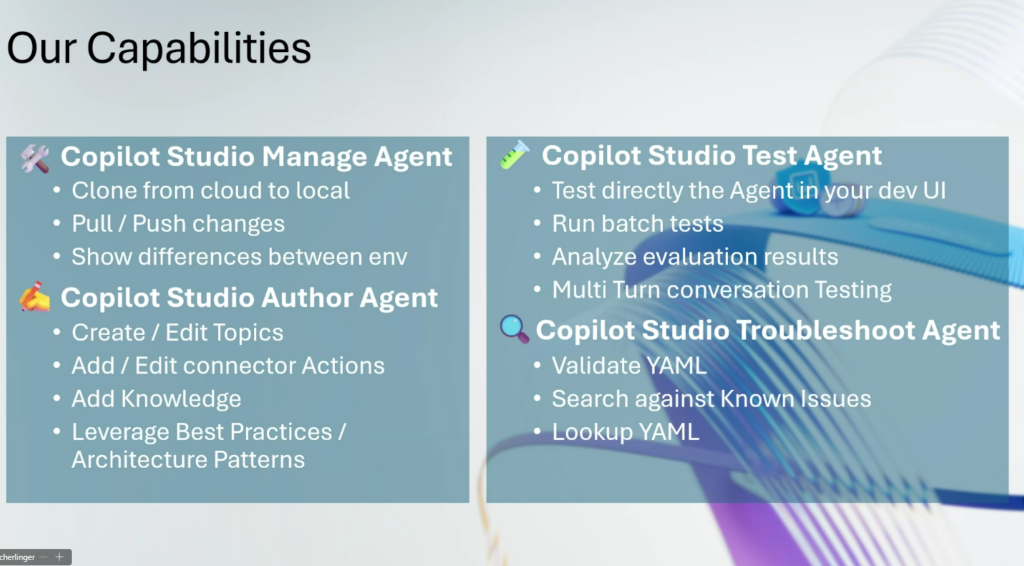 Our Capabilities

🛠️ Copilot Studio Manage Agent
• Clone from cloud to local
• Pull / Push changes
• Show differences between env

✍️ Copilot Studio Author Agent
• Create / Edit Topics
• Add / Edit connector Actions
• Add Knowledge
• Leverage Best Practices / Architecture Patterns

🧪 Copilot Studio Test Agent
• Test directly the Agent in your dev UI
• Run batch tests
• Analyze evaluation results
• Multi Turn conversation Testing

🔍 Copilot Studio Troubleshoot Agent
• Validate YAML
• Search against Known Issues
• Lookup YAML

cherlinger — +